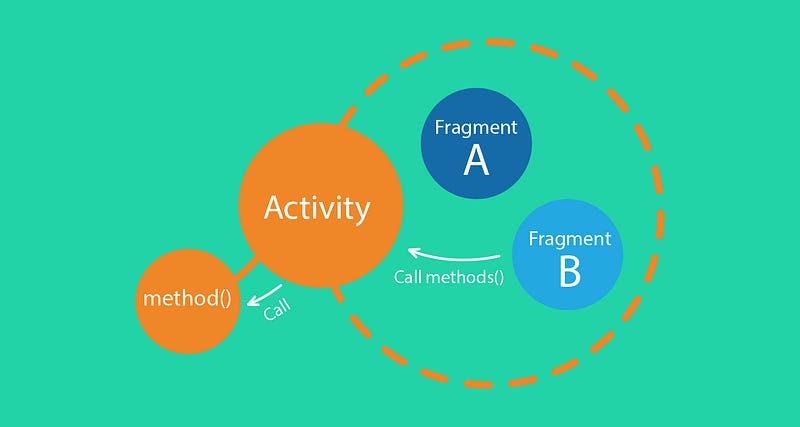 Fragment
A

Activity

Fragment
B

Call methods()

method()

Call